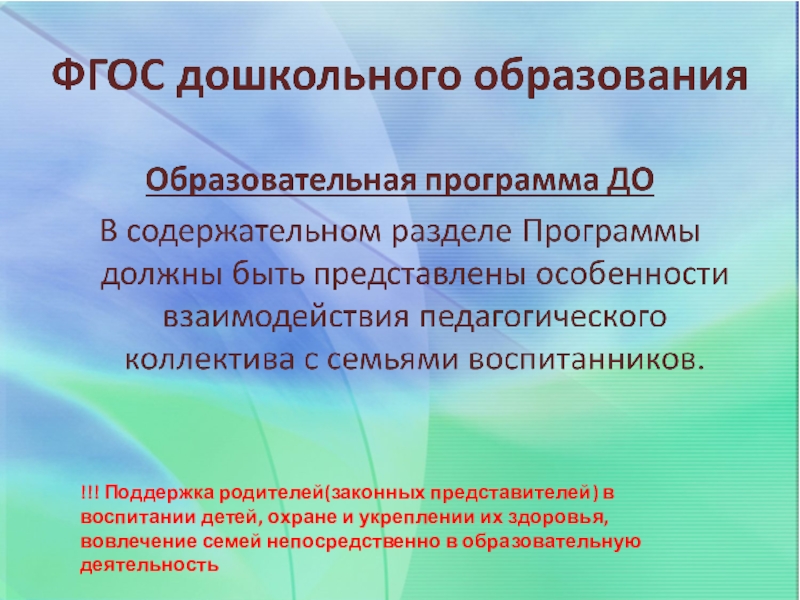 ФГОС дошкольного образования

Образовательная программа ДО

В содержательном разделе Программы должны быть представлены особенности взаимодействия педагогического коллектива с семьями воспитанников.

!!! Поддержка родителей(законных представителей) в воспитании детей, охране и укреплении их здоровья, вовлечение семей непосредственно в образовательную деятельность